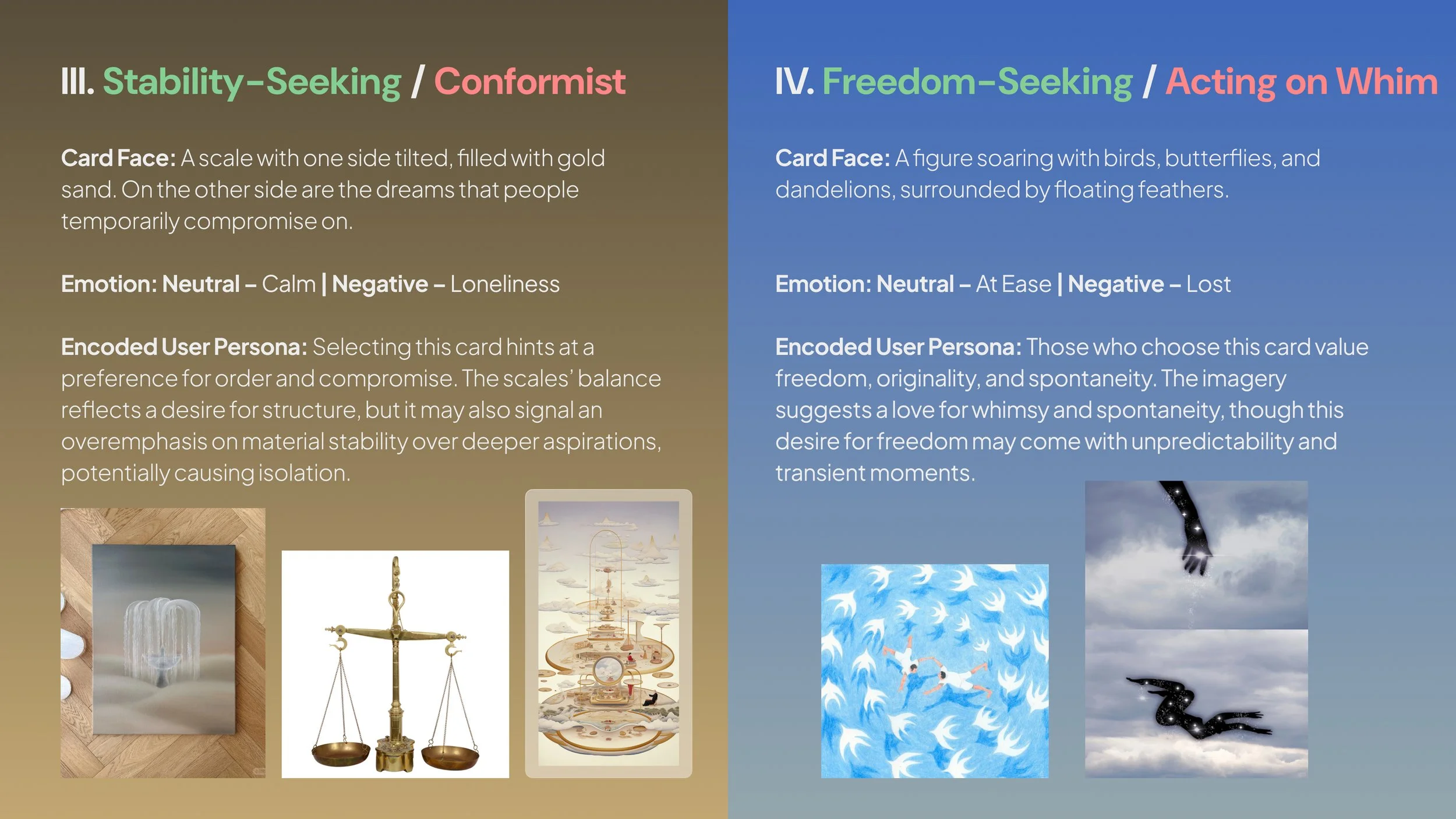 III. Stability-Seeking / Conformist

Card Face: A scale with one side tilted, filled with gold sand. On the other side are the dreams that people temporarily compromise on.

Emotion: Neutral – Calm | Negative – Loneliness

Encoded User Persona: Selecting this card hints at a preference for order and compromise. The scales' balance reflects a desire for structure, but it may also signal an overemphasis on material stability over deeper aspirations, potentially causing isolation.

IV. Freedom-Seeking / Acting on Whim

Card Face: A figure soaring with birds, butterflies, and dandelions, surrounded by floating feathers.

Emotion: Neutral – At Ease | Negative – Lost

Encoded User Persona: Those who choose this card value freedom, originality, and spontaneity. The imagery suggests a love for whimsy and spontaneity, though this desire for freedom may come with unpredictability and transient moments.